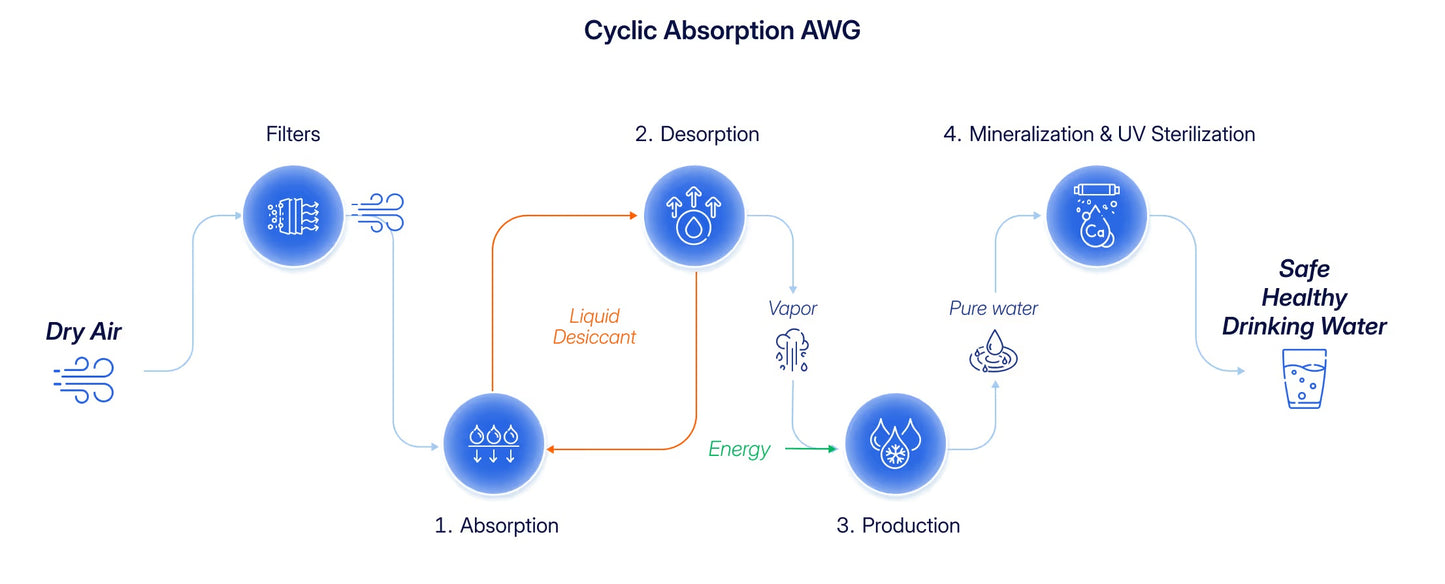 Cyclic Absorption AWG

Dry Air

Filters

1. Absorption

Liquid Desiccant

2. Desorption

Vapor

Energy

3. Production

Pure water

4. Mineralization & UV Sterilization

Ca

Safe Healthy Drinking Water